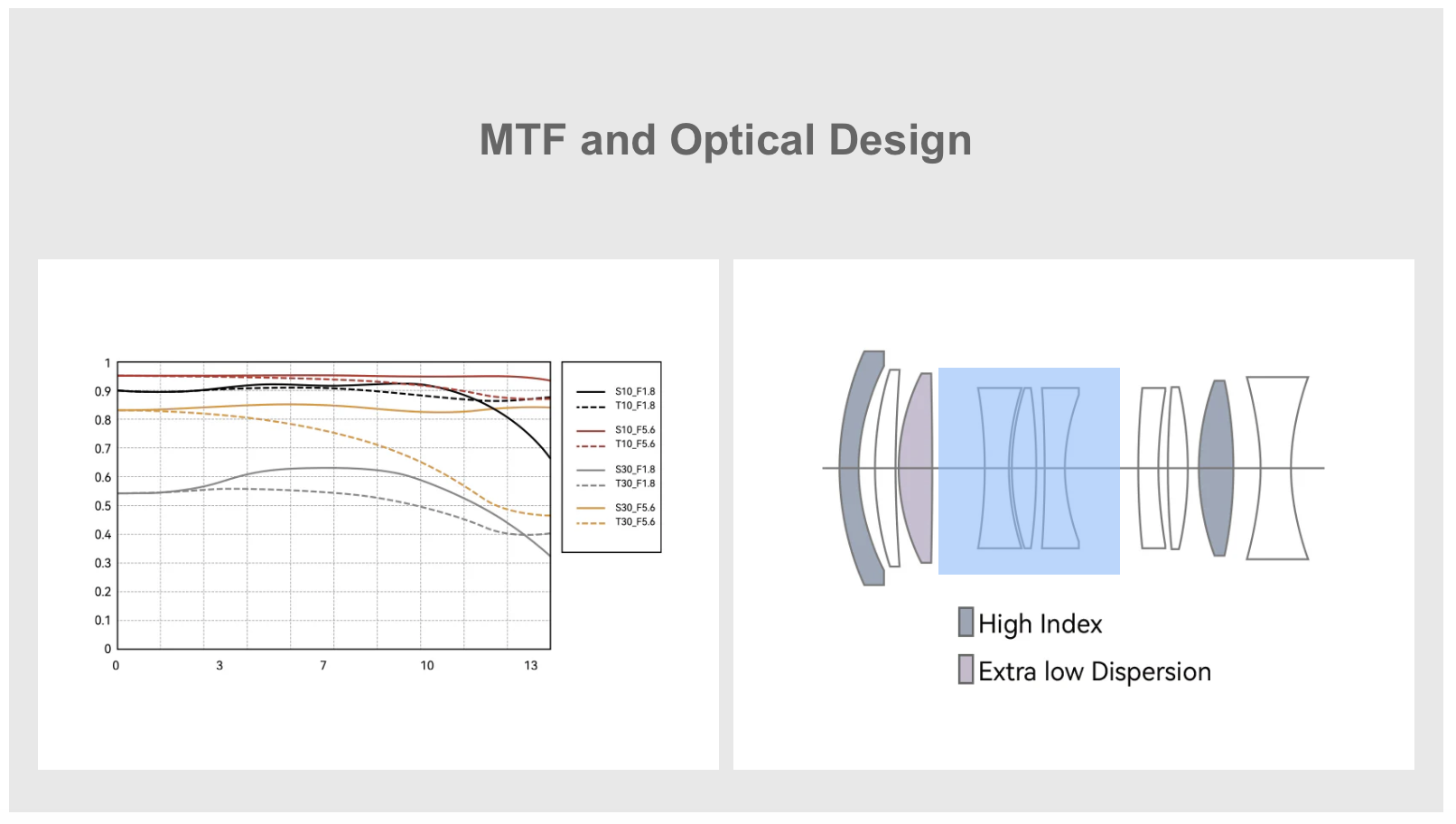 MTF and Optical Design

1
0.9
0.8
0.7
0.6
0.5
0.4
0.3
0.2
0.1
0
0
3
7
10
13

S10_F1.8
T10_F1.8
S10_F5.6
T10_F5.6
S30_F1.8
T30_F1.8
S30_F5.6
T30_F5.6

High Index
Extra low Dispersion